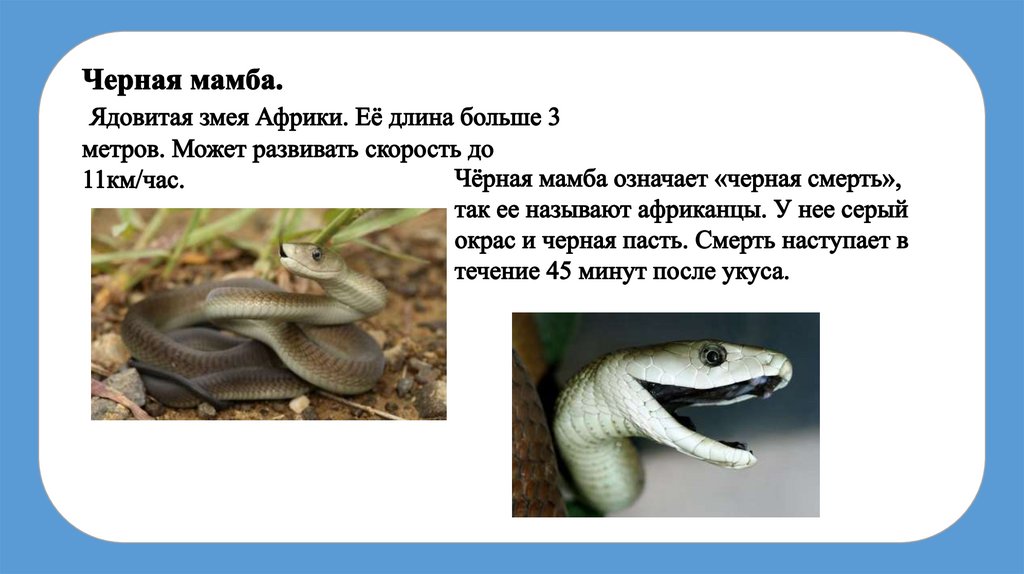 Черная мамба.

Ядовитая змея Африки. Её длина больше 3 метров. Может развивать скорость до 11км/час.

Чёрная мамба означает «черная смерть», так ее называют африканцы. У нее серый окрас и черная пасть. Смерть наступает в течение 45 минут после укуса.